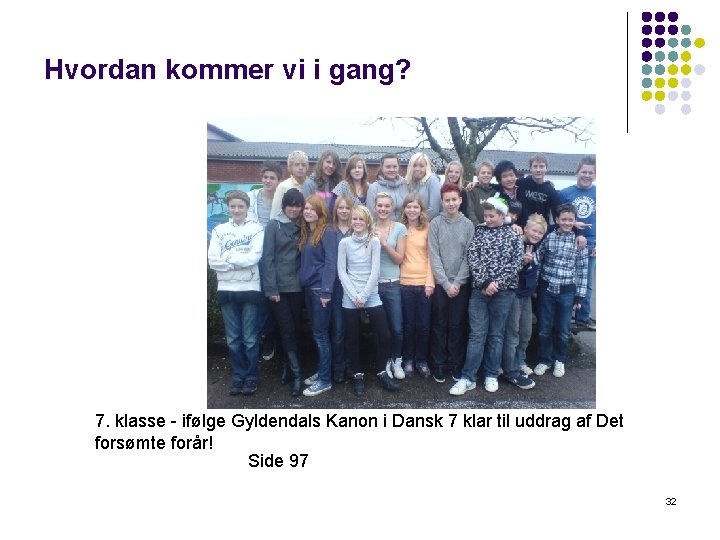 Hvordan kommer vi i gang?

7. klasse - ifølge Gyldendals Kanon i Dansk 7 klar til uddrag af Det forsømte forår!
Side 97

32